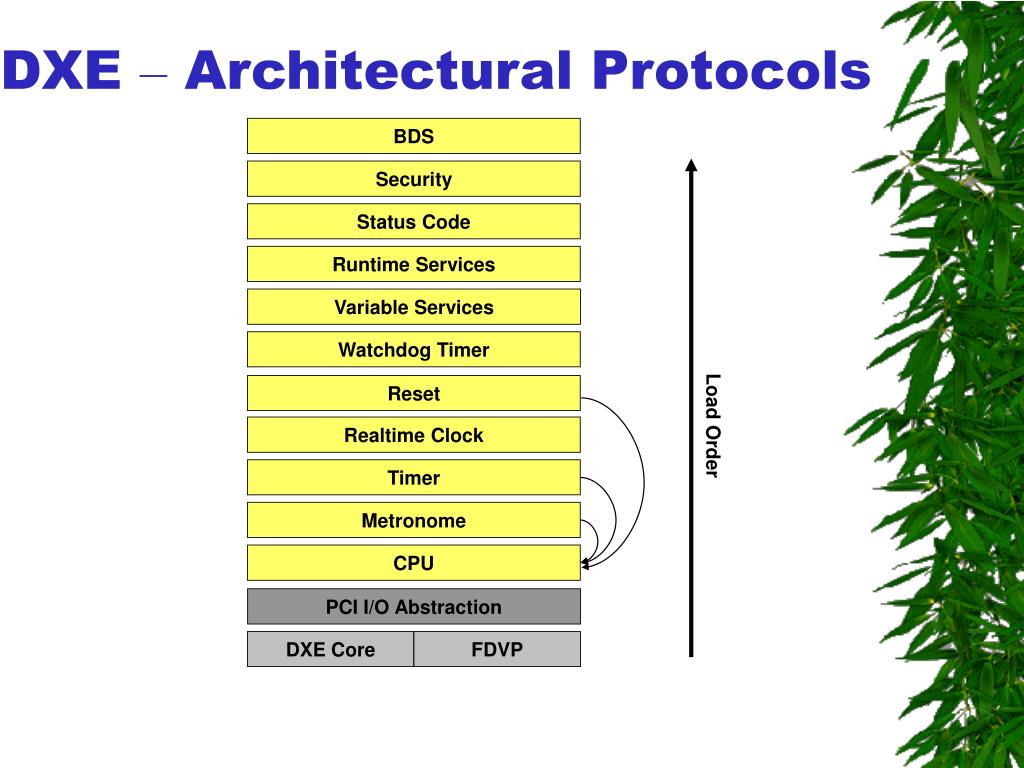 DXE – Architectural Protocols

BDS

Security

Status Code

Runtime Services

Variable Services

Watchdog Timer

Reset

Realtime Clock

Timer

Metronome

CPU

PCI I/O Abstraction

DXE Core

FDVP

Load Order